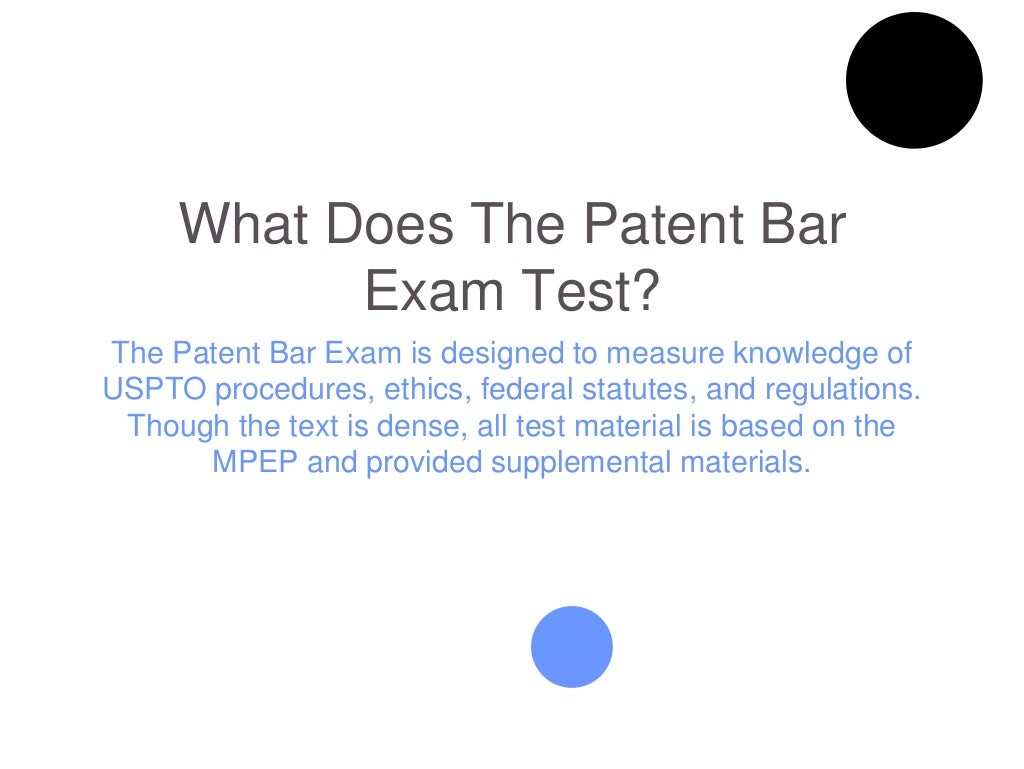 What Does The Patent Bar Exam Test?

The Patent Bar Exam is designed to measure knowledge of USPTO procedures, ethics, federal statutes, and regulations. Though the text is dense, all test material is based on the MPEP and provided supplemental materials.